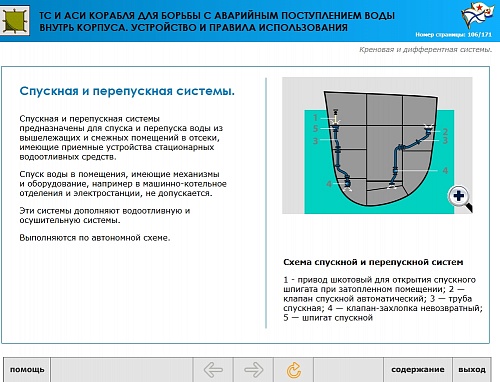 ТС И АСИ КОРАБЛЯ ДЛЯ БОРЬБЫ С АВАРИЙНЫМ ПОСТУПЛЕНИЕМ ВОДЫ ВНУТРЬ КОРПУСА. УСТРОЙСТВО И ПРАВИЛА ИСПОЛЬЗОВАНИЯ

Номер страницы: 106/171

Креновая и дифферентная системы.

Спускная и перепускная системы.

Спускная и перепускная системы предназначены для спуска и перепуска воды из вышележащих и смежных помещений в отсеки, имеющие приемные устройства стационарных водоотливных средств.

Спуск воды в помещения, имеющие механизмы и оборудование, например в машинно-котельное отделения и электростанции, не допускается.

Эти системы дополняют водоотливную и осушительную системы.

Выполняются по автономной схеме.

1
5
3
4
2
3
4

Схема спускной и перепускной систем

1 - привод шкотовый для открытия спускного шпигата при затопленном помещении; 2 — клапан спускной автоматический; 3 — труба спускная; 4 — клапан-захлопка невозвратный; 5 — шпигат спускной

помощь
содержание
выход